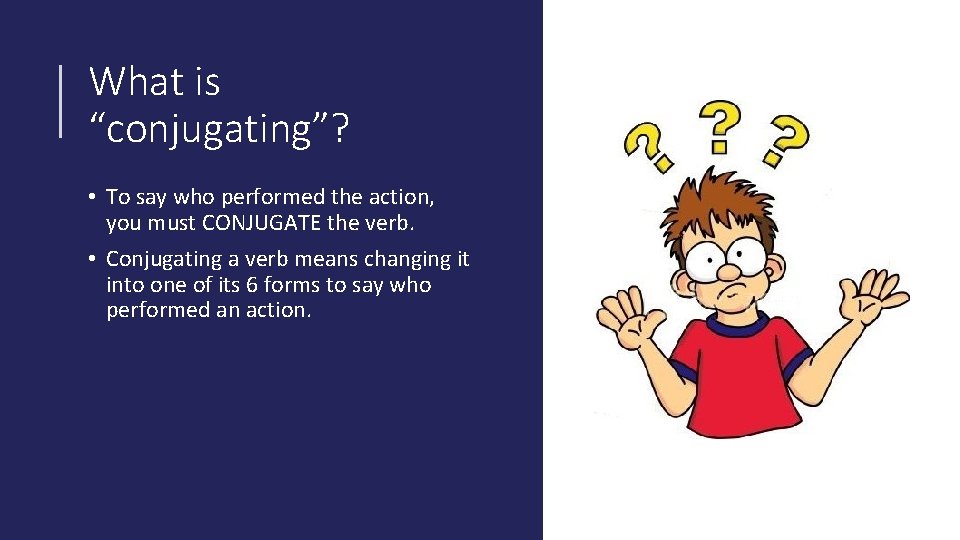 What is “conjugating”?

• To say who performed the action, you must CONJUGATE the verb.

• Conjugating a verb means changing it into one of its 6 forms to say who performed an action.

? ? ?